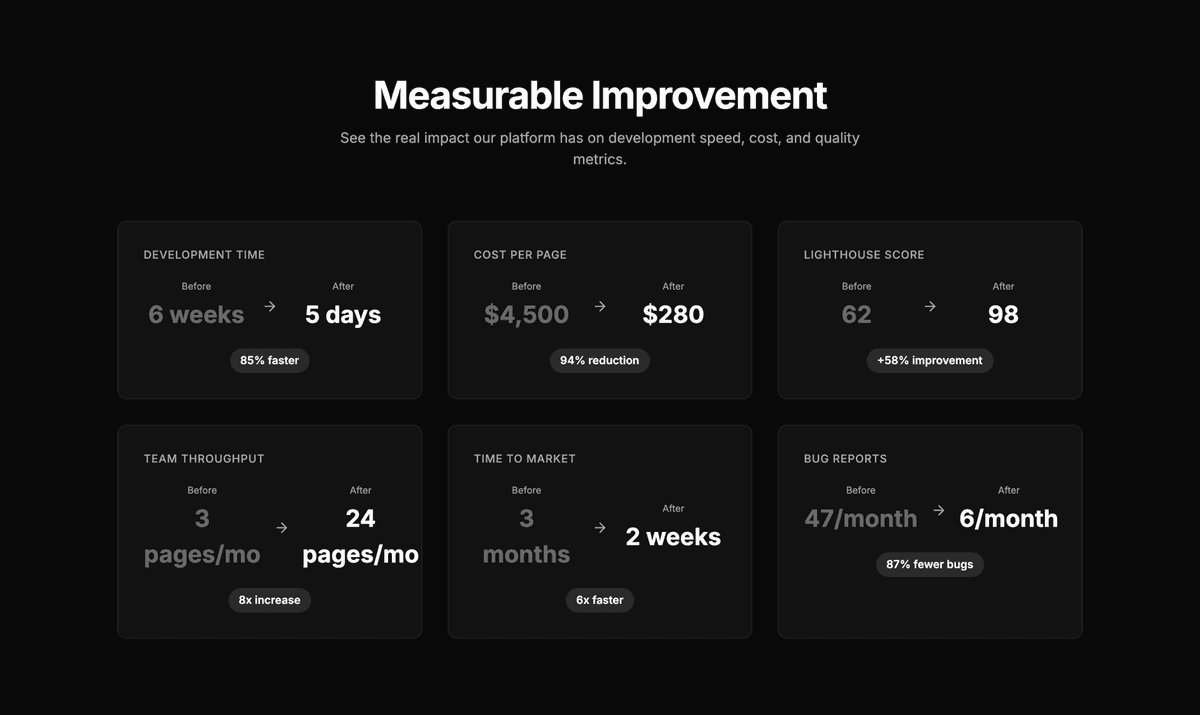 Measurable Improvement

See the real impact our platform has on development speed, cost, and quality metrics.

DEVELOPMENT TIME

Before
6 weeks
→
After
5 days

85% faster

COST PER PAGE

Before
$4,500
→
After
$280

94% reduction

LIGHTHOUSE SCORE

Before
62
→
After
98

+58% improvement

TEAM THROUGHPUT

Before
3 pages/mo
→
After
24 pages/mo

8x increase

TIME TO MARKET

Before
3 months
→
After
2 weeks

6x faster

BUG REPORTS

Before
47/month
→
After
6/month

87% fewer bugs